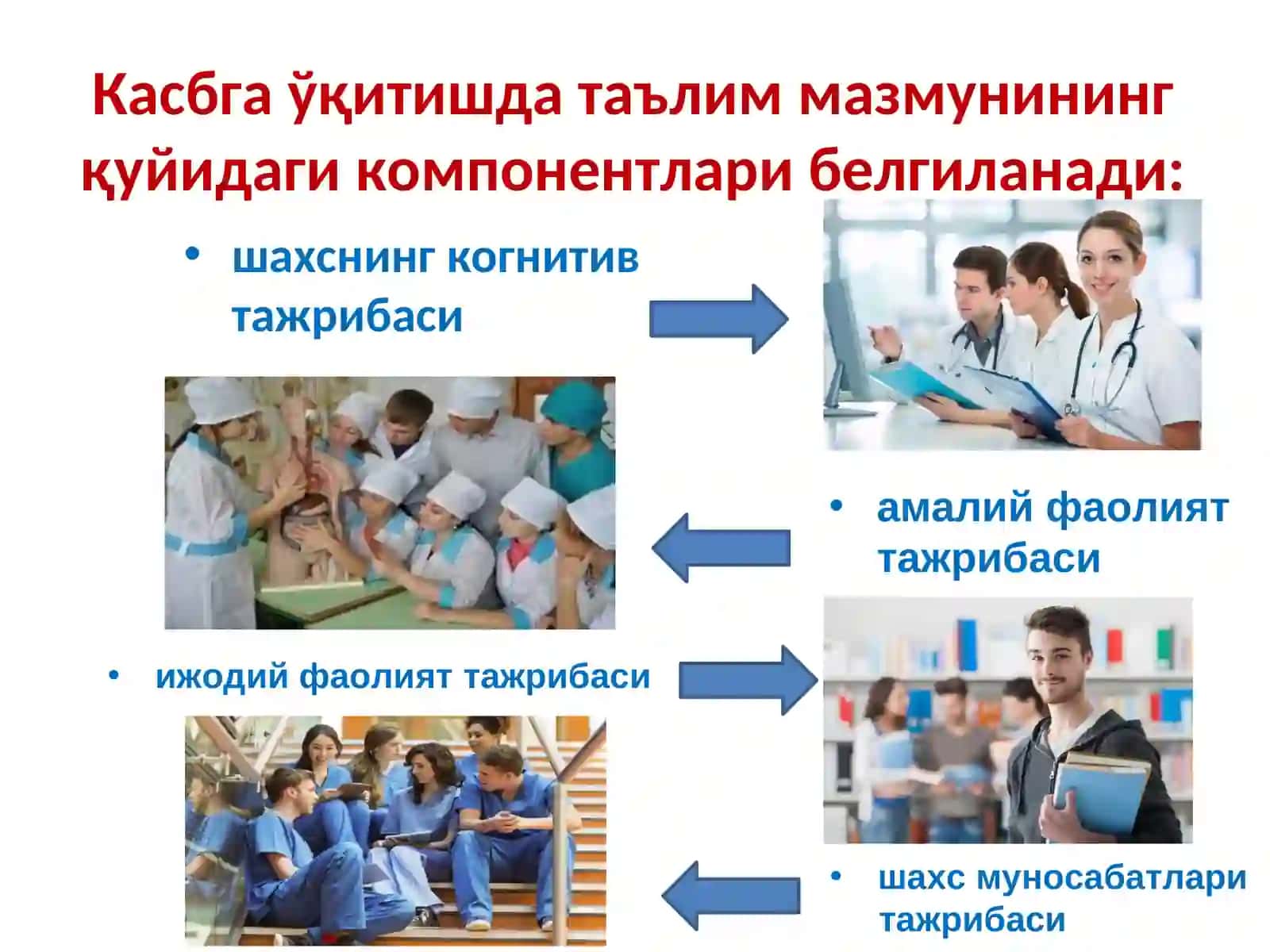 Касбга ўқитишда таълим мазмунининг қуйидаги компонентлари белгиланади:

• шахснинг когнитив тажрибаси

• амалий фаолият тажрибаси

• ижодий фаолият тажрибаси

• шахс муносабатлари тажрибаси